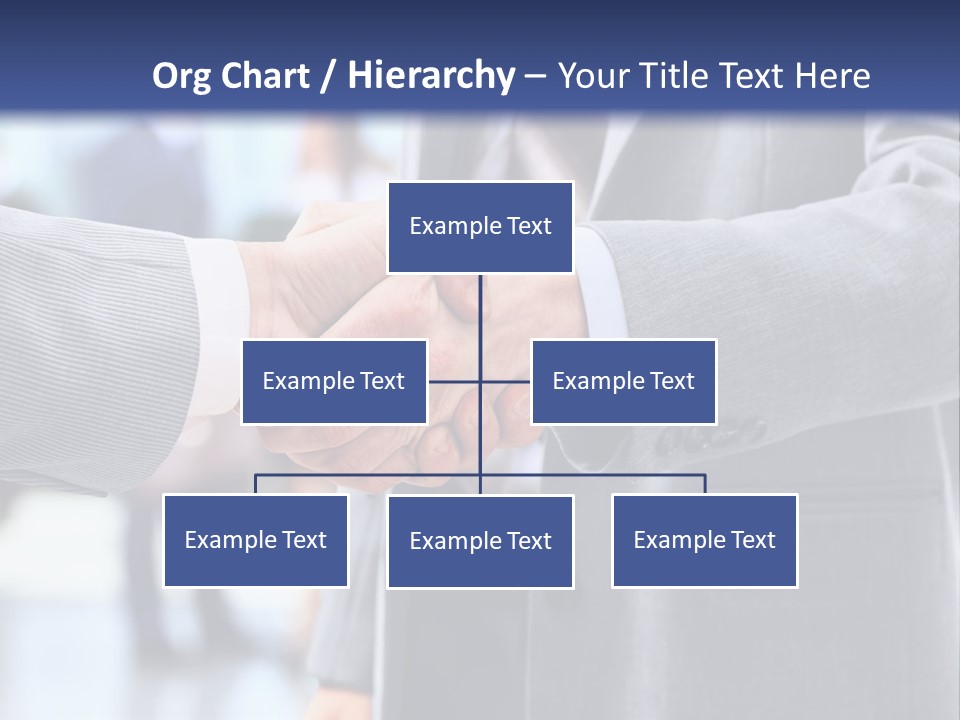 Org Chart / Hierarchy – Your Title Text Here

Example Text

Example Text

Example Text

Example Text

Example Text

Example Text